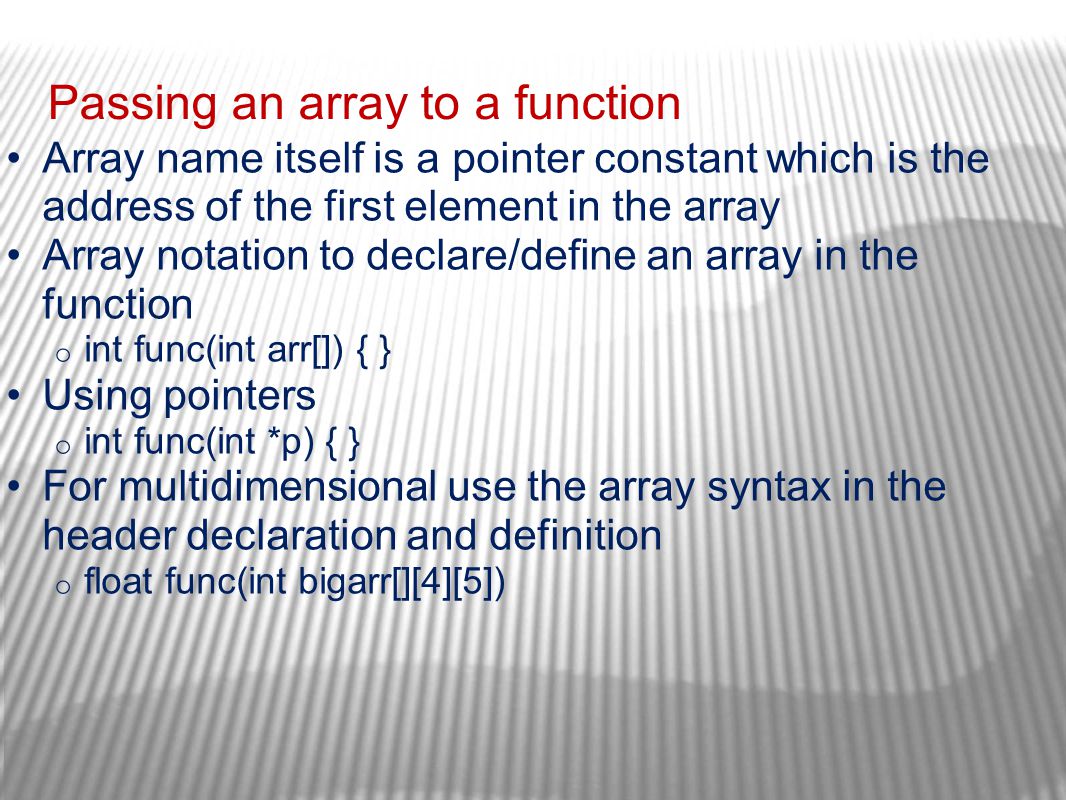 Passing an array to a function

• Array name itself is a pointer constant which is the address of the first element in the array
• Array notation to declare/define an array in the function
  o int func(int arr[]) { }
• Using pointers
  o int func(int *p) { }
• For multidimensional use the array syntax in the header declaration and definition
  o float func(int bigarr[][4][5])